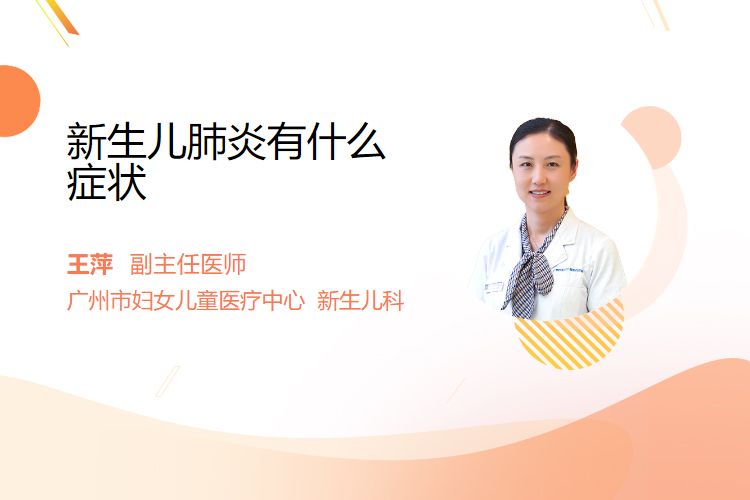 新生儿肺炎有什么症状

王萍 副主任医师
广州市妇女儿童医疗中心 新生儿科